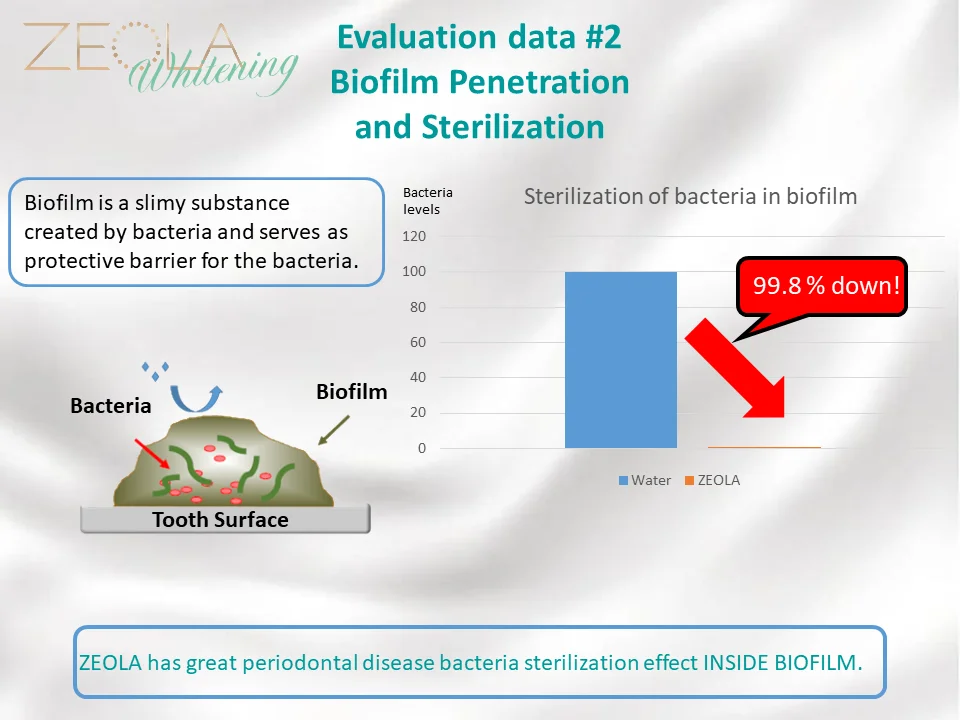 ZEOLA Whitening

Evaluation data #2
Biofilm Penetration
and Sterilization

Biofilm is a slimy substance created by bacteria and serves as protective barrier for the bacteria.

Bacteria

Biofilm

Tooth Surface

Bacteria levels

Sterilization of bacteria in biofilm

120
100
80
60
40
20
0

99.8 % down!

Water
ZEOLA

ZEOLA has great periodontal disease bacteria sterilization effect INSIDE BIOFILM.